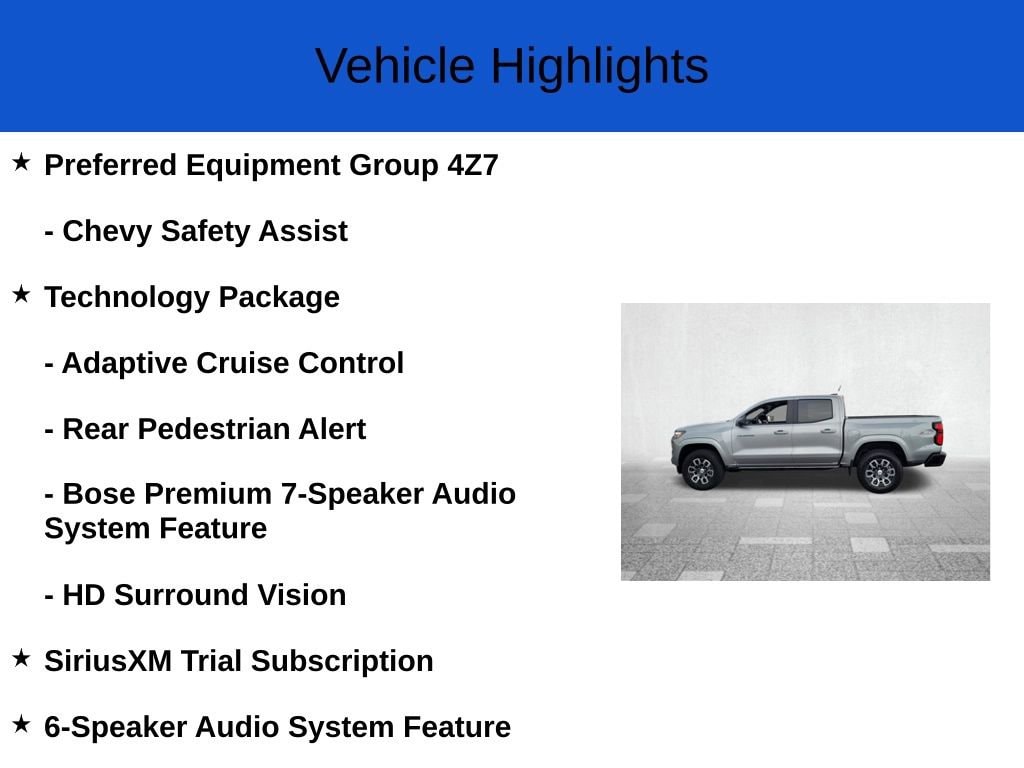 Vehicle Highlights

★ Preferred Equipment Group 4Z7

- Chevy Safety Assist

★ Technology Package

- Adaptive Cruise Control

- Rear Pedestrian Alert

- Bose Premium 7-Speaker Audio System Feature

- HD Surround Vision

★ SiriusXM Trial Subscription

★ 6-Speaker Audio System Feature